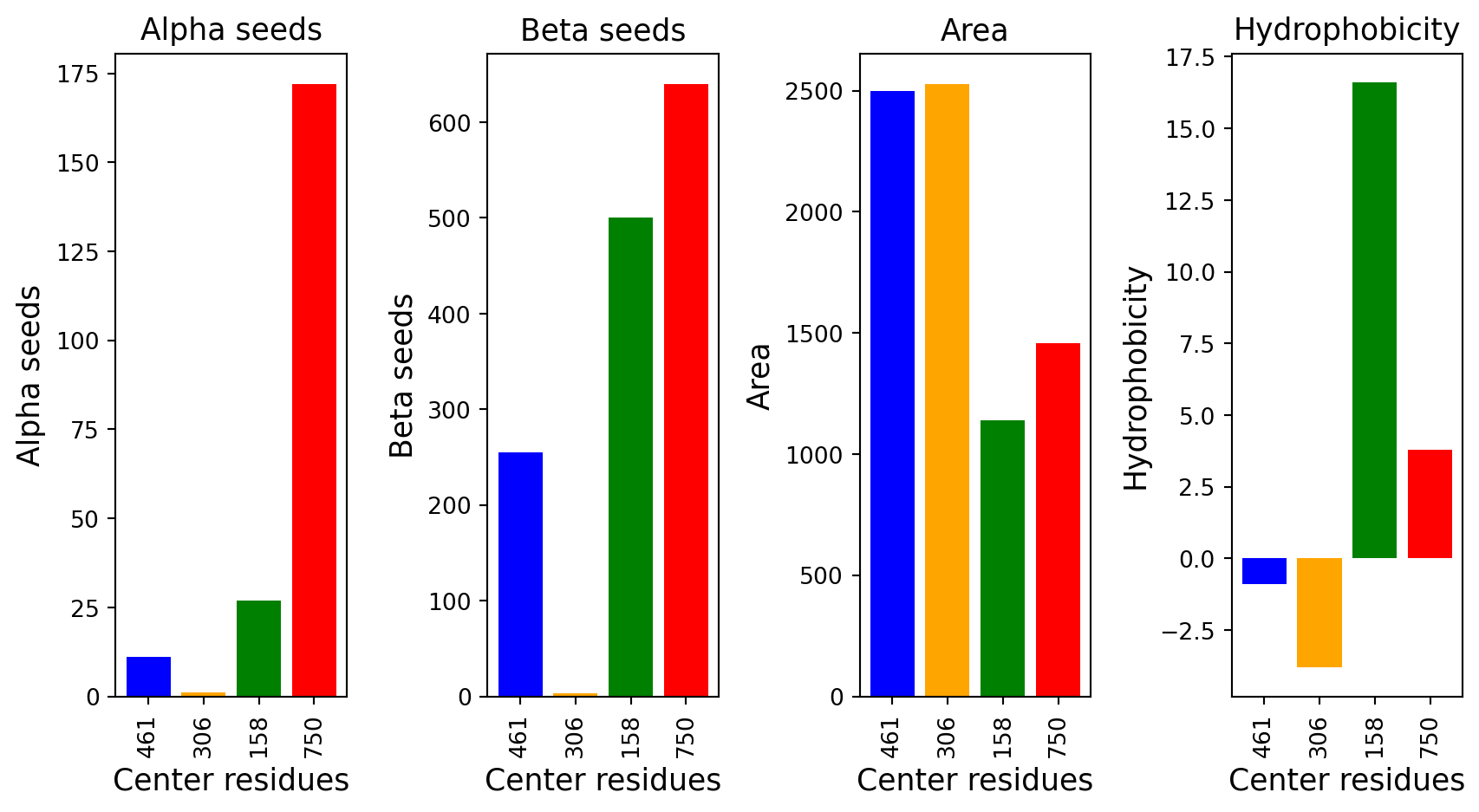 Alpha seeds

Alpha seeds

175
150
125
100
75
50
25
0

461
306
158
750

Center residues

Beta seeds

Beta seeds

600
500
400
300
200
100
0

461
306
158
750

Center residues

Area

Area

2500
2000
1500
1000
500
0

461
306
158
750

Center residues

Hydrophobicity

Hydrophobicity

17.5
15.0
12.5
10.0
7.5
5.0
2.5
0.0
−2.5

461
306
158
750

Center residues